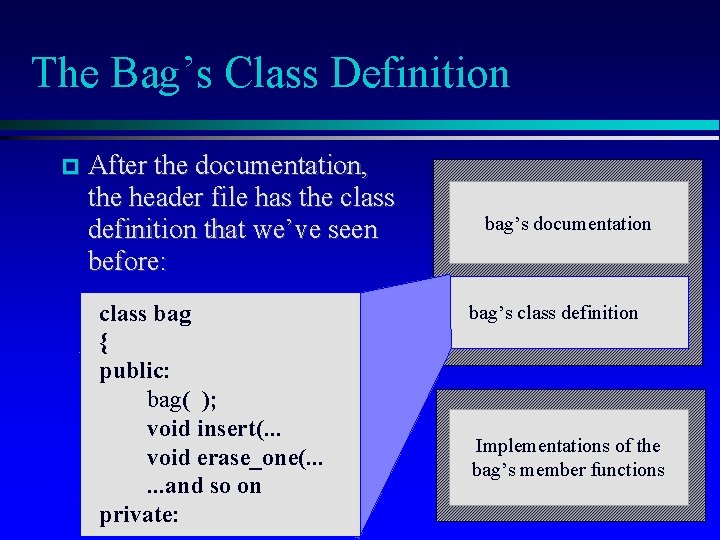 The Bag's Class Definition

After the documentation, the header file has the class definition that we've seen before:

class bag
{
public:
bag( );
void insert(...
void erase_one(...
...and so on
private:

bag's documentation

bag's class definition

Implementations of the bag's member functions